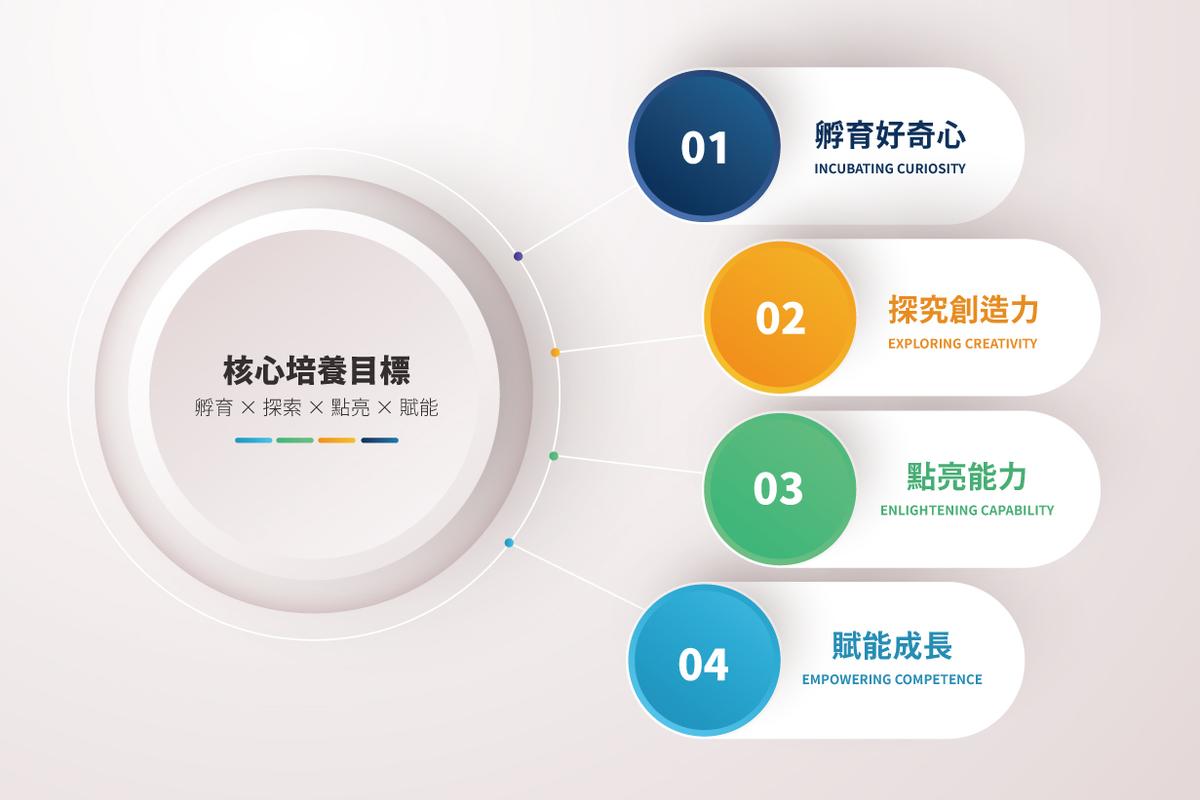 核心培養目標
孵育 × 探索 × 點亮 × 賦能

01
孵育好奇心
INCUBATING CURIOSITY

02
探究創造力
EXPLORING CREATIVITY

03
點亮能力
ENLIGHTENING CAPABILITY

04
賦能成長
EMPOWERING COMPETENCE